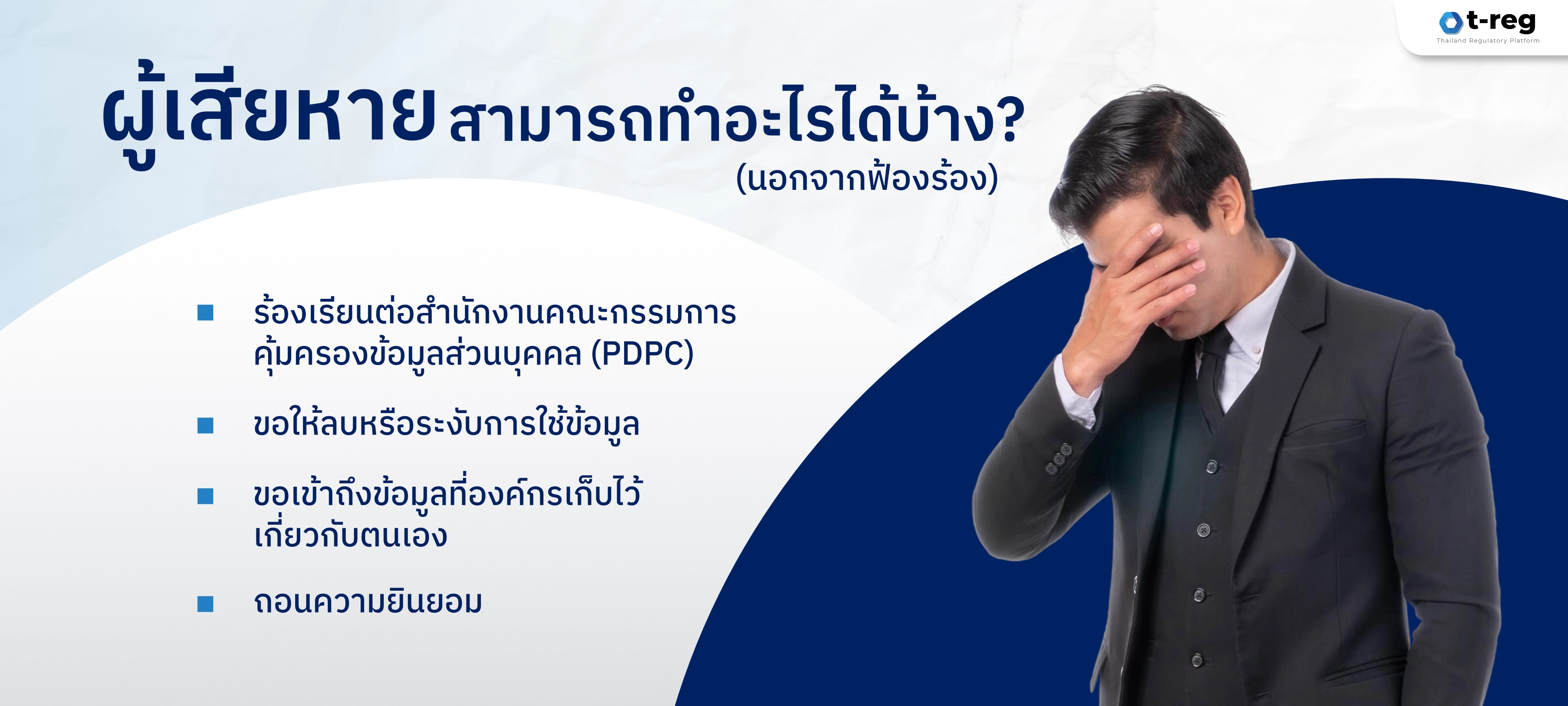 t-reg
Thailand Regulatory Platform

ผู้เสียหาย สามารถทำอะไรได้บ้าง?
(นอกจากฟ้องร้อง)

■ ร้องเรียนต่อสำนักงานคณะกรรมการคุ้มครองข้อมูลส่วนบุคคล (PDPC)

■ ขอให้ลบหรือระงับการใช้ข้อมูล

■ ขอเข้าถึงข้อมูลที่องค์กรเก็บไว้เกี่ยวกับตนเอง

■ ถอนความยินยอม